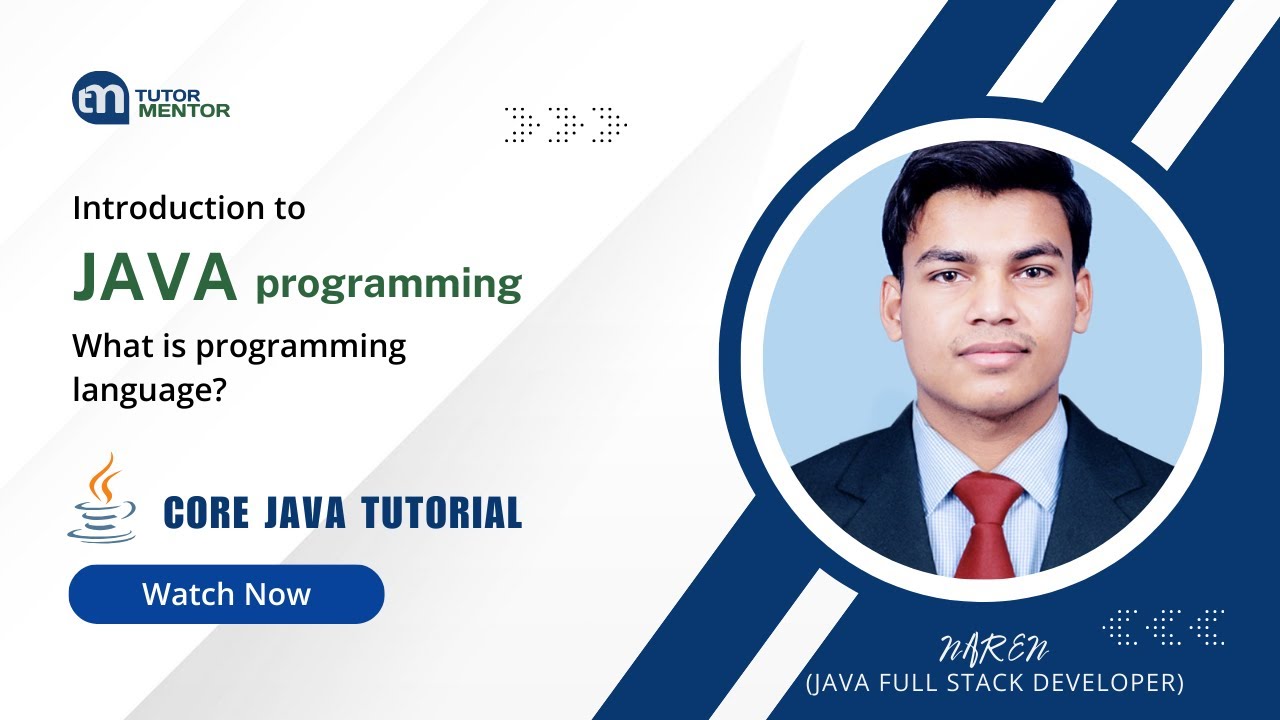 tm TUTOR MENTOR

Introduction to

JAVA programming

What is programming language?

CORE JAVA TUTORIAL

Watch Now

NAREN
(JAVA FULL STACK DEVELOPER)